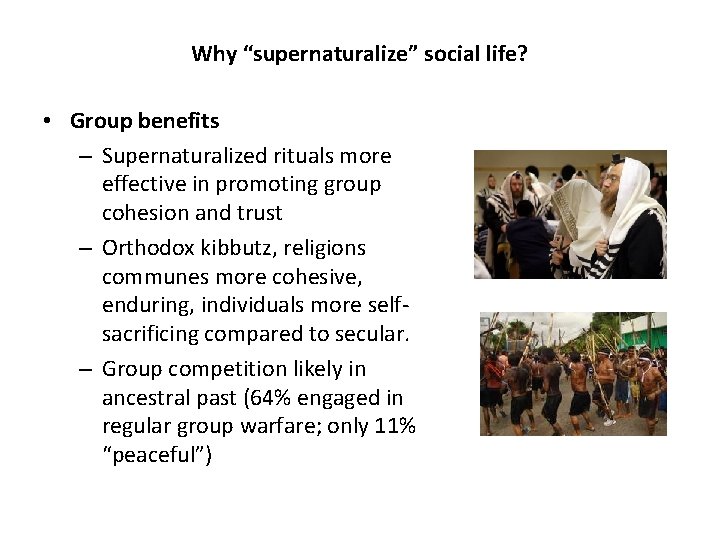 Why “supernaturalize” social life?

• Group benefits
– Supernaturalized rituals more effective in promoting group cohesion and trust
– Orthodox kibbutz, religions communes more cohesive, enduring, individuals more self-sacrificing compared to secular.
– Group competition likely in ancestral past (64% engaged in regular group warfare; only 11% “peaceful”)